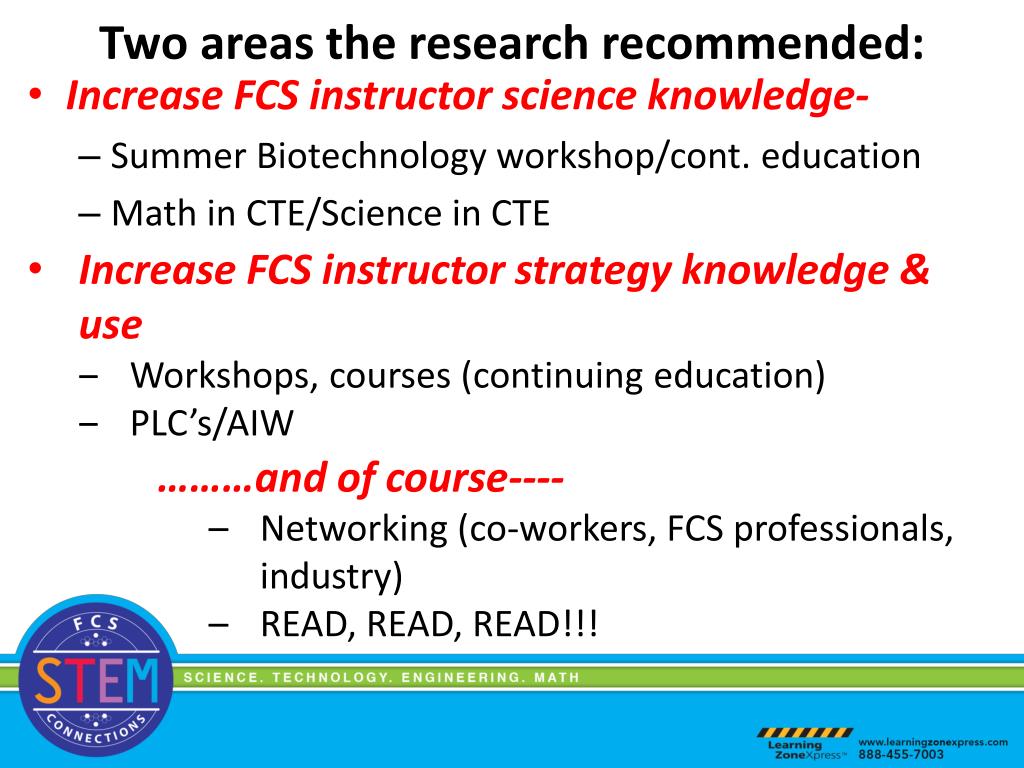 Two areas the research recommended:

• Increase FCS instructor science knowledge-

– Summer Biotechnology workshop/cont. education

– Math in CTE/Science in CTE

• Increase FCS instructor strategy knowledge & use

– Workshops, courses (continuing education)

– PLC's/AIW

………and of course----

– Networking (co-workers, FCS professionals, industry)

– READ, READ, READ!!!

FCS STEM CONNECTIONS

SCIENCE. TECHNOLOGY. ENGINEERING. MATH

Learning ZoneXpress™ www.learningzonexpress.com 888-455-7003